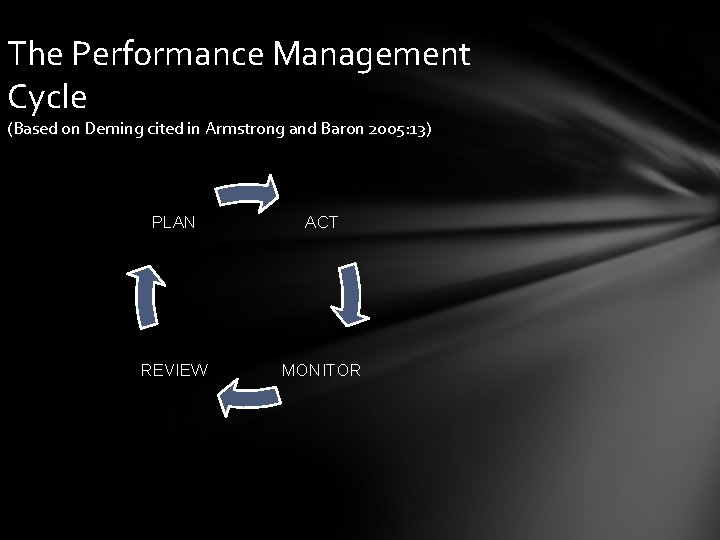 The Performance Management Cycle
(Based on Deming cited in Armstrong and Baron 2005:13)

PLAN

ACT

MONITOR

REVIEW